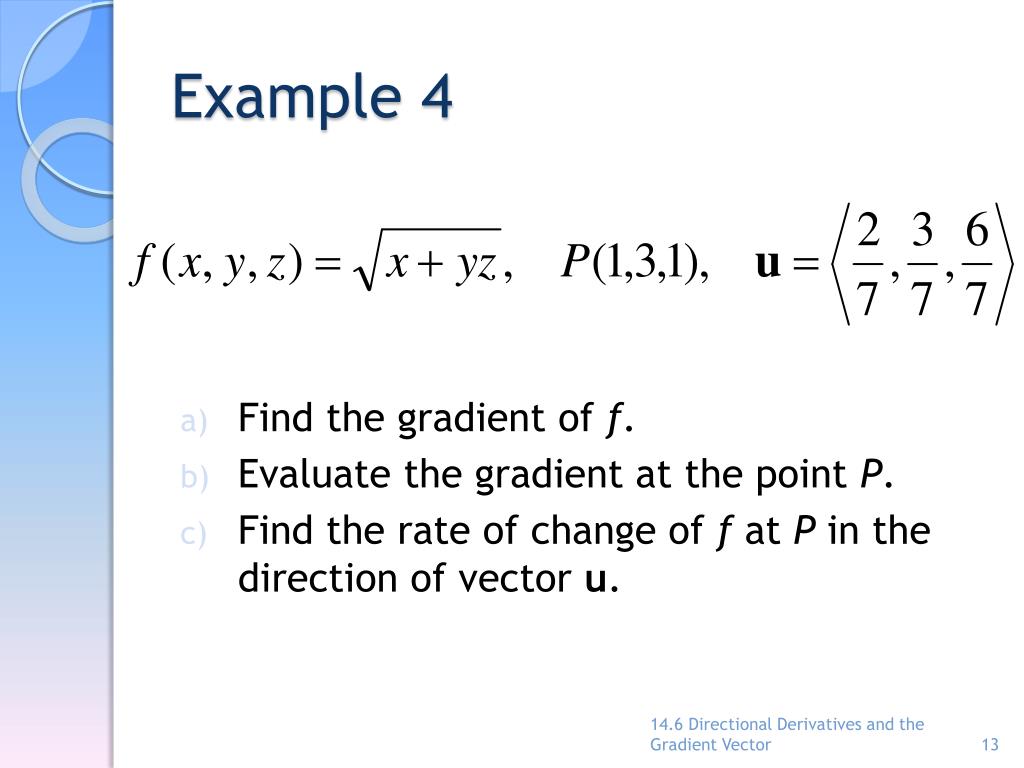 Example 4

$f(x, y, z) = \sqrt{x + yz}, \quad P(1,3,1), \quad \mathbf{u} = \left\langle \frac{2}{7}, \frac{3}{7}, \frac{6}{7} \right\rangle$

a) Find the gradient of $f$.
b) Evaluate the gradient at the point $P$.
c) Find the rate of change of $f$ at $P$ in the direction of vector $\mathbf{u}$.

14.6 Directional Derivatives and the Gradient Vector

13